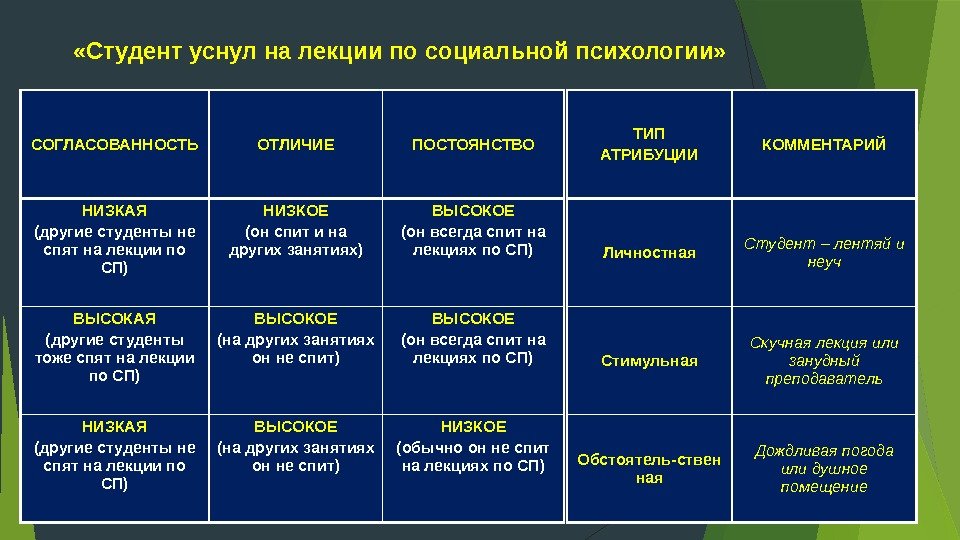 «Студент уснул на лекции по социальной психологии»

| СОГЛАСОВАННОСТЬ | ОТЛИЧИЕ | ПОСТОЯНСТВО | ТИП АТРИБУЦИИ | КОММЕНТАРИЙ |
|---|---|---|---|---|
| НИЗКАЯ (другие студенты не спят на лекции по СП) | НИЗКОЕ (он спит и на других занятиях) | ВЫСОКОЕ (он всегда спит на лекциях по СП) | Личностная | Студент – лентяй и неуч |
| ВЫСОКАЯ (другие студенты тоже спят на лекции по СП) | ВЫСОКОЕ (на других занятиях он не спит) | ВЫСОКОЕ (он всегда спит на лекциях по СП) | Стимульная | Скучная лекция или занудный преподаватель |
| НИЗКАЯ (другие студенты не спят на лекции по СП) | ВЫСОКОЕ (на других занятиях он не спит) | НИЗКОЕ (обычно он не спит на лекциях по СП) | Обстоятель-ствен ная | Дождливая погода или душное помещение |